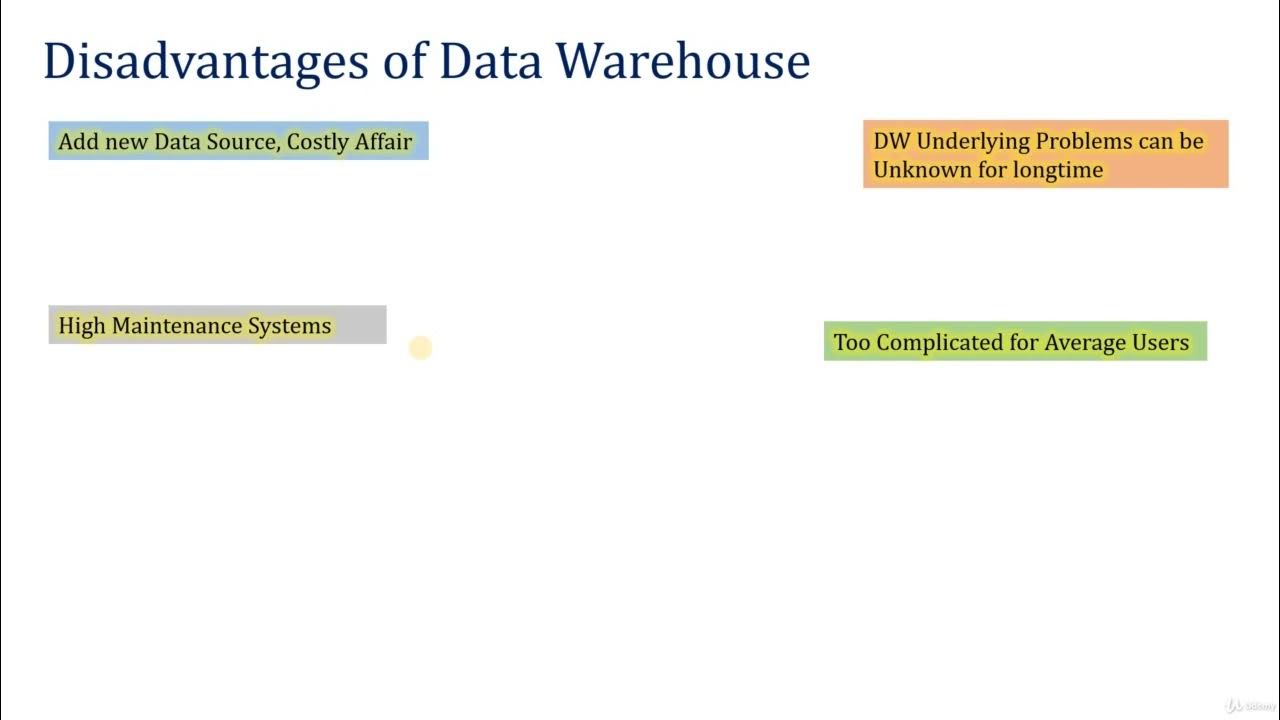 Disadvantages of Data Warehouse

Add new Data Source, Costly Affair

DW Underlying Problems can be Unknown for longtime

High Maintenance Systems

Too Complicated for Average Users

Udemy